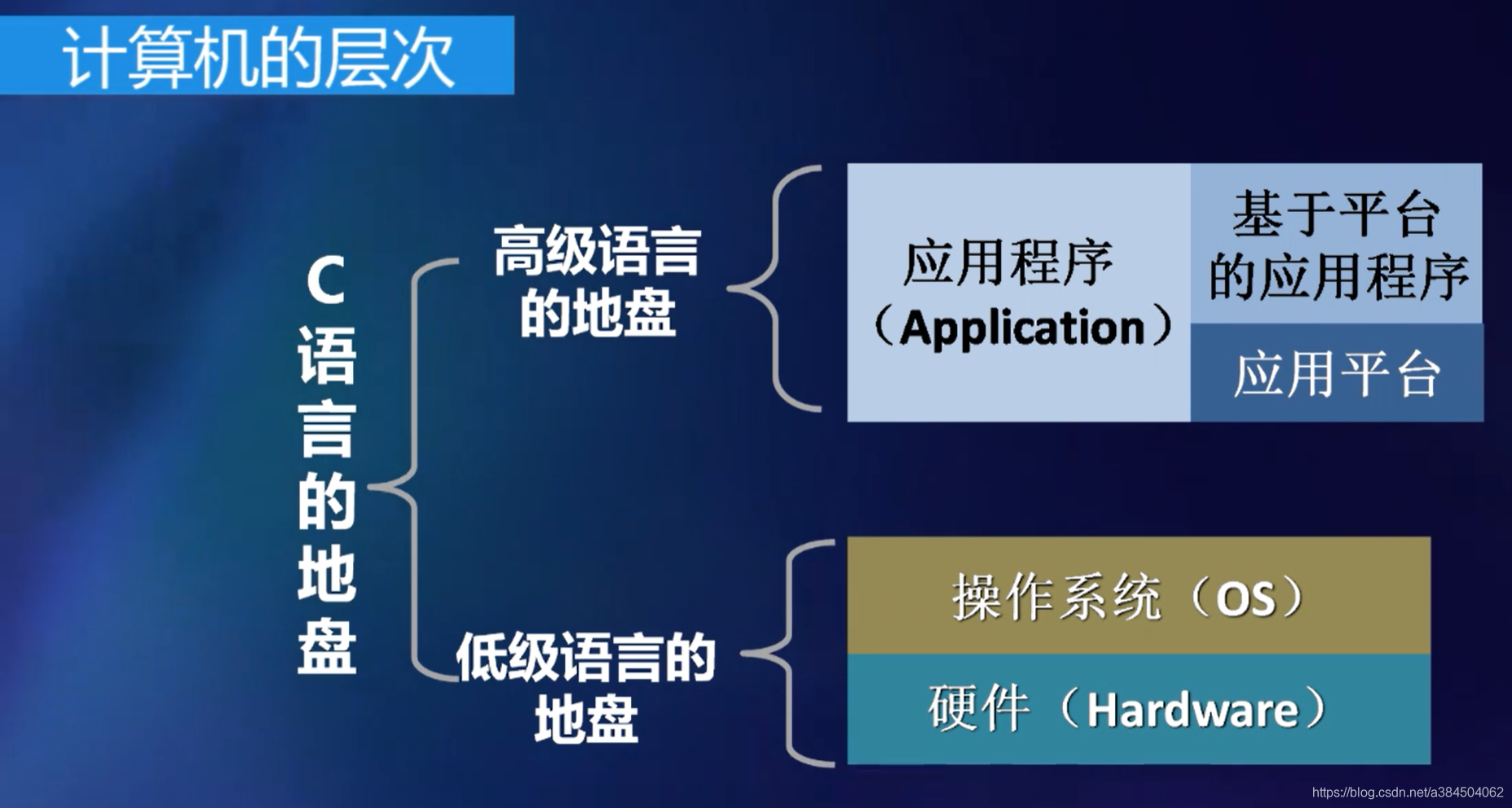 计算机的层次

C语言的地盘

高级语言的地盘

应用程序（Application）

基于平台的应用程序

应用平台

低级语言的地盘

操作系统（OS）

硬件（Hardware）

https://blog.csdn.net/a384504062